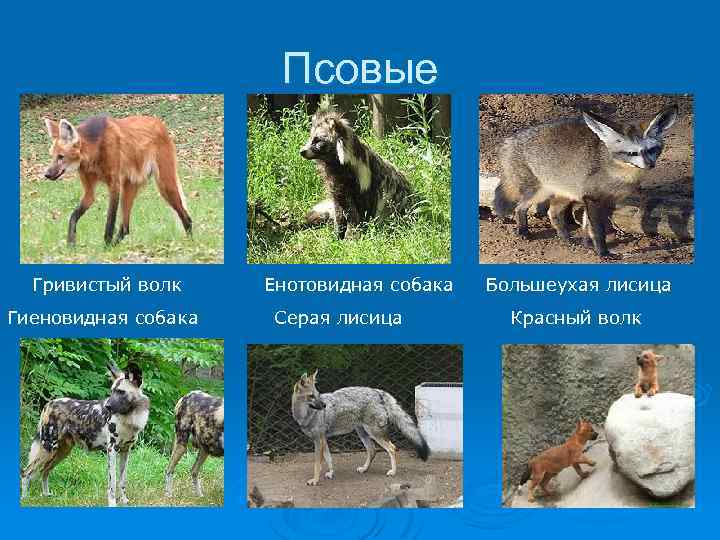 Псовые

Гривистый волк

Енотовидная собака

Большеухая лисица

Гиеновидная собака

Серая лисица

Красный волк